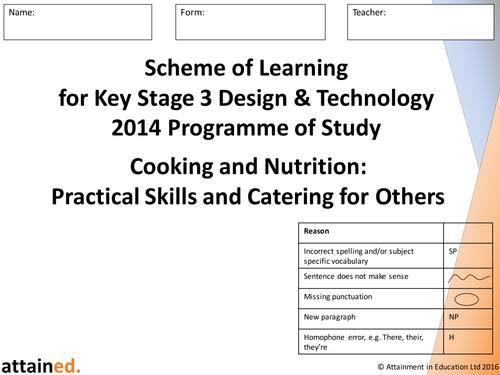 Name:

Form:

Teacher:

Scheme of Learning
for Key Stage 3 Design & Technology
2014 Programme of Study

Cooking and Nutrition:
Practical Skills and Catering for Others

| Reason | |
|---|---|
| Incorrect spelling and/or subject specific vocabulary | SP |
| Sentence does not make sense | |
| Missing punctuation | |
| New paragraph | NP |
| Homophone error, e.g. There, their, they're | H |

attained.

© Attainment in Education Ltd 2016